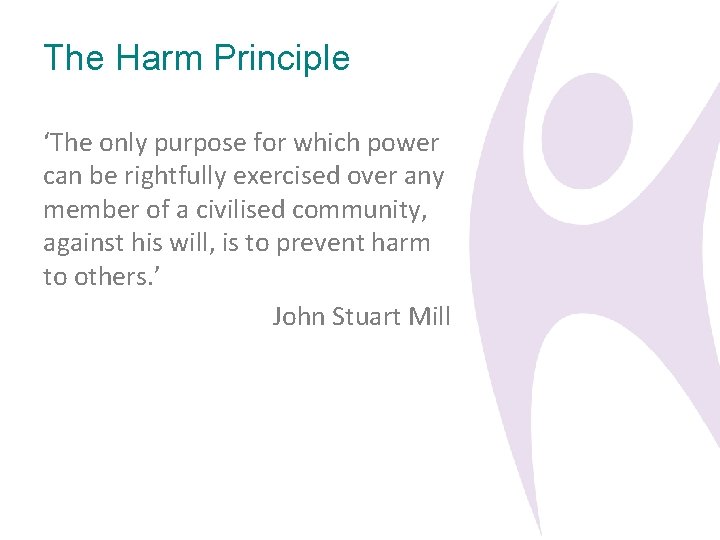 The Harm Principle

‘The only purpose for which power can be rightfully exercised over any member of a civilised community, against his will, is to prevent harm to others.’

John Stuart Mill